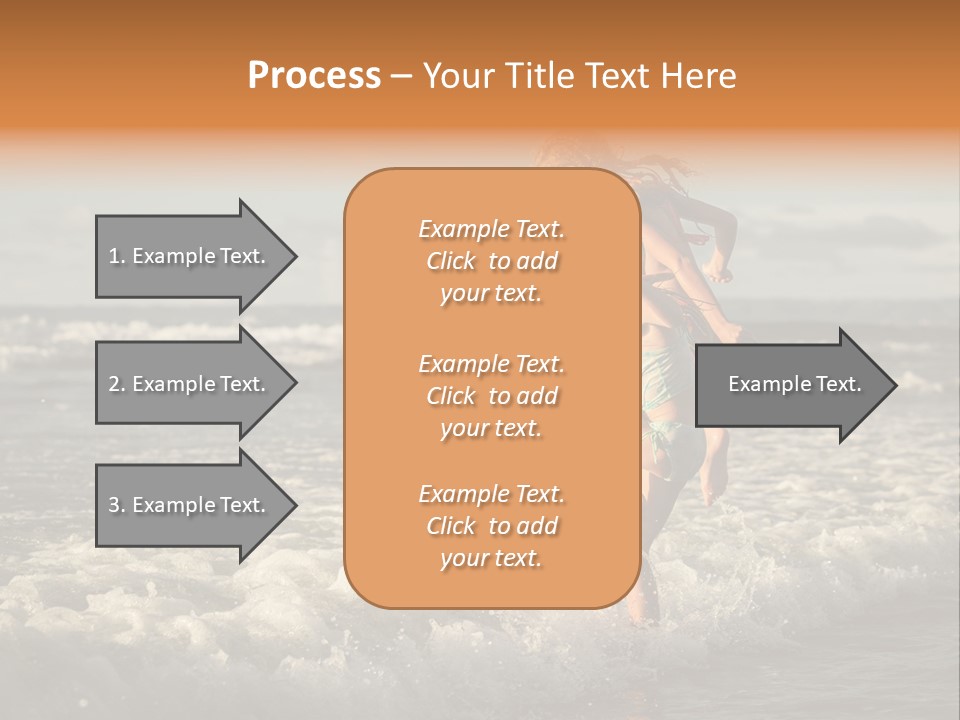 Process – Your Title Text Here

1. Example Text.

2. Example Text.

3. Example Text.

Example Text. Click to add your text.

Example Text. Click to add your text.

Example Text. Click to add your text.

Example Text.